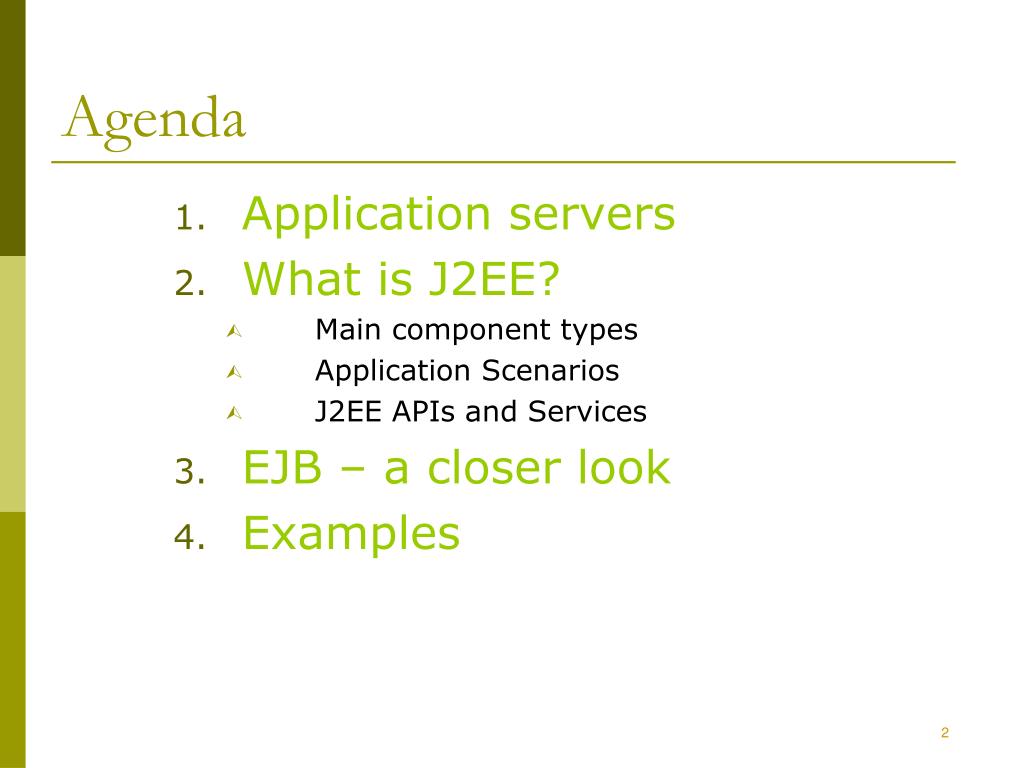 Agenda

1. Application servers
2. What is J2EE?
   - Main component types
   - Application Scenarios
   - J2EE APIs and Services
3. EJB – a closer look
4. Examples

2